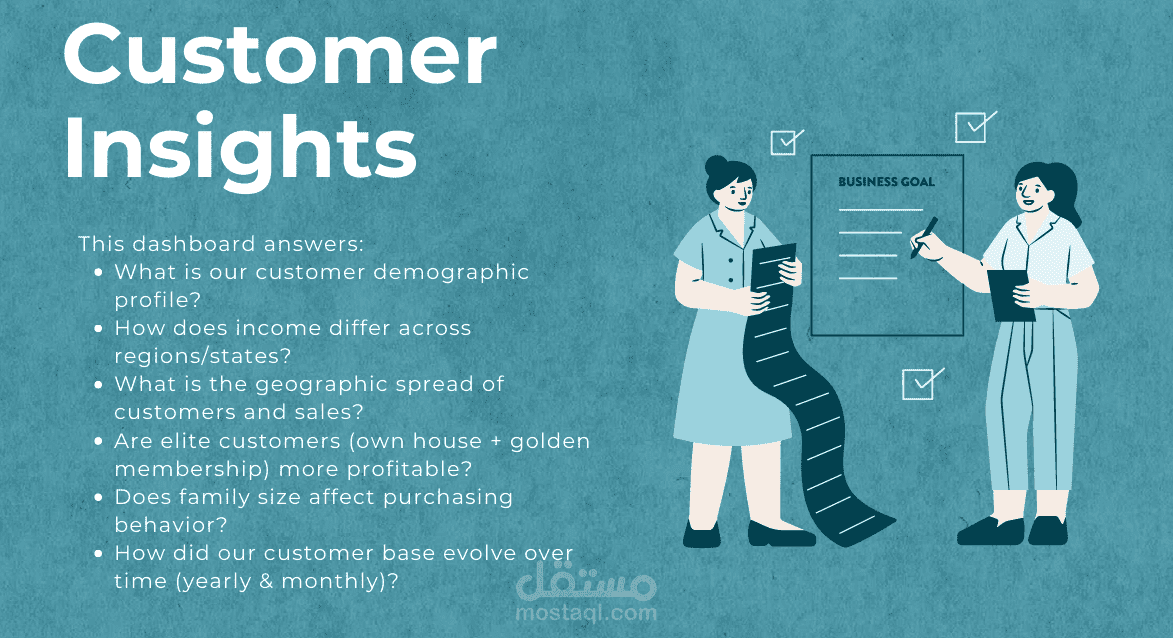 Customer Insights

This dashboard answers:

- What is our customer demographic profile?
- How does income differ across regions/states?
- What is the geographic spread of customers and sales?
- Are elite customers (own house + golden membership) more profitable?
- Does family size affect purchasing behavior?
- How did our customer base evolve over time (yearly & monthly)?

BUSINESS GOAL

مستقل
mostaql.com